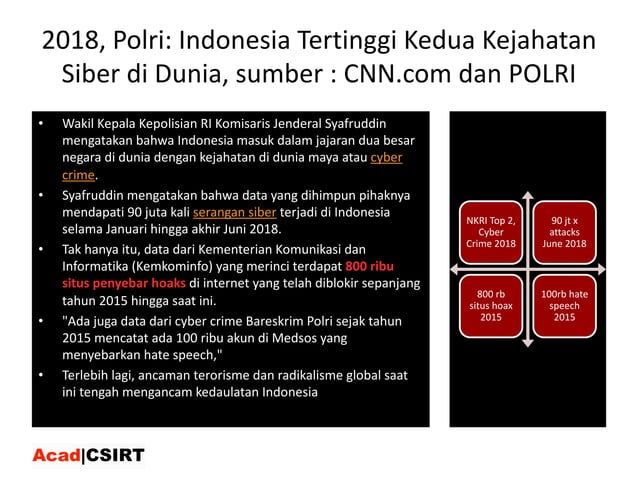 2018, Polri: Indonesia Tertinggi Kedua Kejahatan Siber di Dunia, sumber : CNN.com dan POLRI

• Wakil Kepala Kepolisian RI Komisaris Jenderal Syafruddin mengatakan bahwa Indonesia masuk dalam jajaran dua besar negara di dunia dengan kejahatan di dunia maya atau cyber crime.
• Syafruddin mengatakan bahwa data yang dihimpun pihaknya mendapati 90 juta kali serangan siber terjadi di Indonesia selama Januari hingga akhir Juni 2018.
• Tak hanya itu, data dari Kementerian Komunikasi dan Informatika (Kemkominfo) yang merinci terdapat 800 ribu situs penyebar hoaks di internet yang telah diblokir sepanjang tahun 2015 hingga saat ini.
• "Ada juga data dari cyber crime Bareskrim Polri sejak tahun 2015 mencatat ada 100 ribu akun di Medsos yang menyebarkan hate speech,"
• Terlebih lagi, ancaman terorisme dan radikalisme global saat ini tengah mengancam kedaulatan Indonesia

NKRI Top 2, Cyber Crime 2018

90 jt x attacks June 2018

800 rb situs hoax 2015

100rb hate speech 2015

Acad|CSIRT